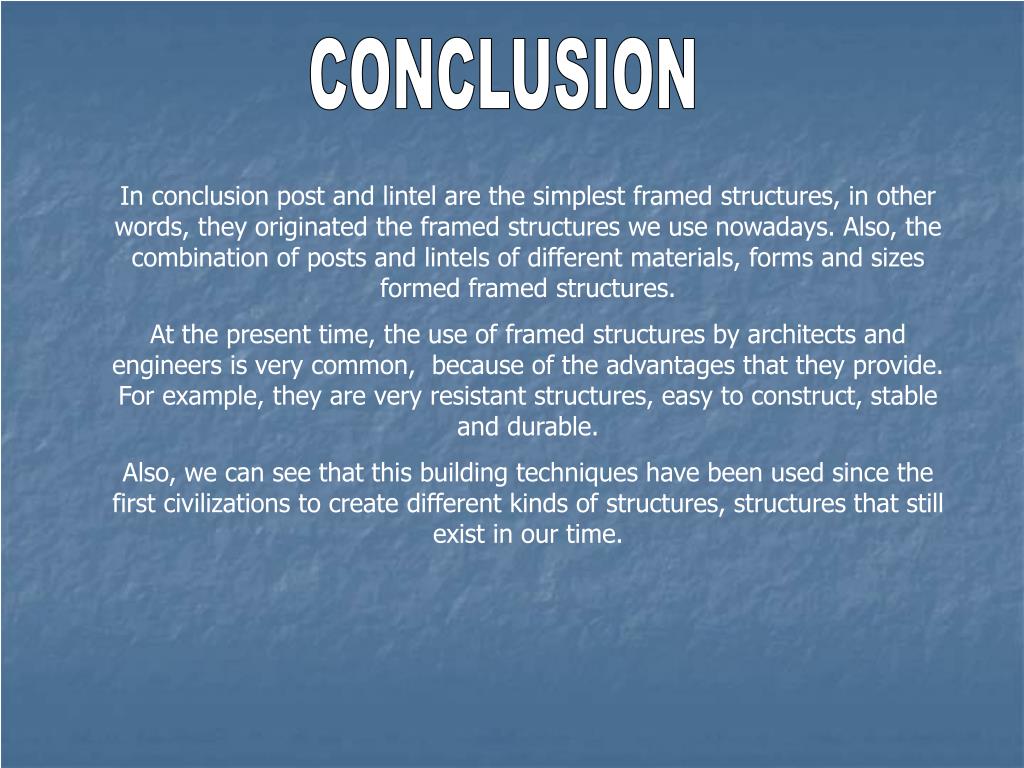 CONCLUSION

In conclusion post and lintel are the simplest framed structures, in other words, they originated the framed structures we use nowadays. Also, the combination of posts and lintels of different materials, forms and sizes formed framed structures.

At the present time, the use of framed structures by architects and engineers is very common, because of the advantages that they provide. For example, they are very resistant structures, easy to construct, stable and durable.

Also, we can see that this building techniques have been used since the first civilizations to create different kinds of structures, structures that still exist in our time.